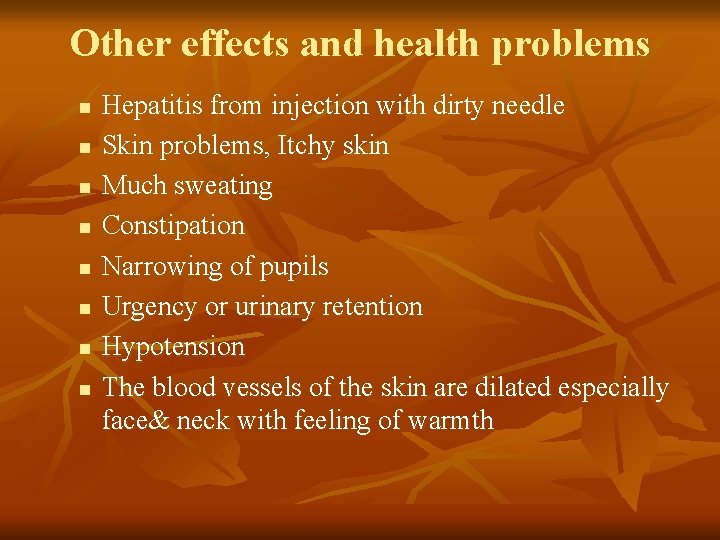 Other effects and health problems

- Hepatitis from injection with dirty needle
- Skin problems, Itchy skin
- Much sweating
- Constipation
- Narrowing of pupils
- Urgency or urinary retention
- Hypotension
- The blood vessels of the skin are dilated especially face& neck with feeling of warmth